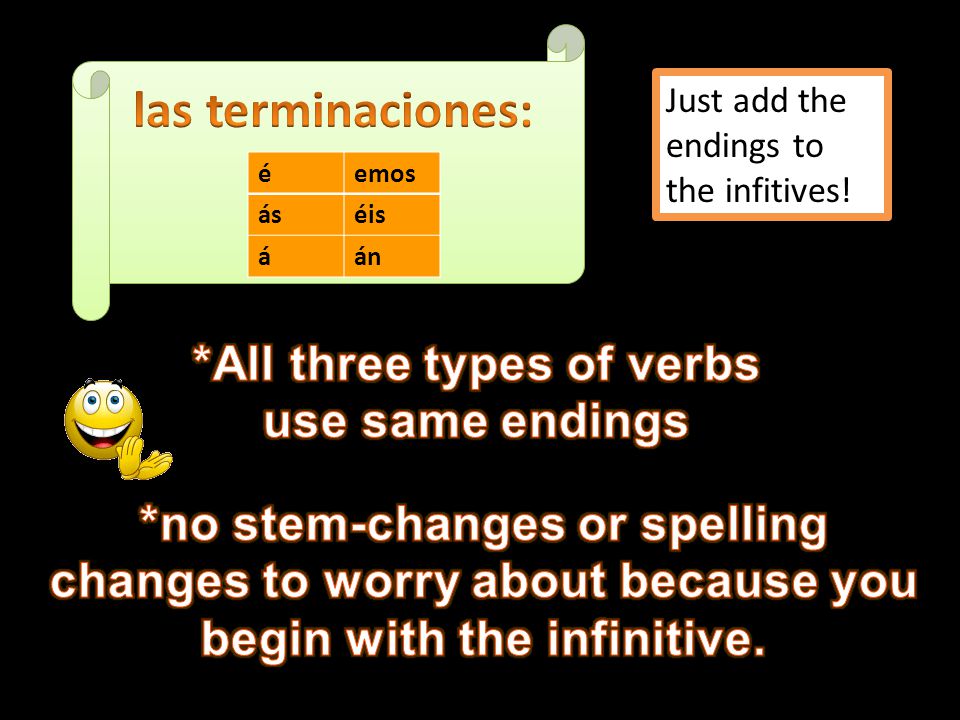 las terminaciones:

| é | emos |
|---|---|
| ás | éis |
| á | án |

Just add the endings to the infitives!

*All three types of verbs use same endings

*no stem-changes or spelling changes to worry about because you begin with the infinitive.